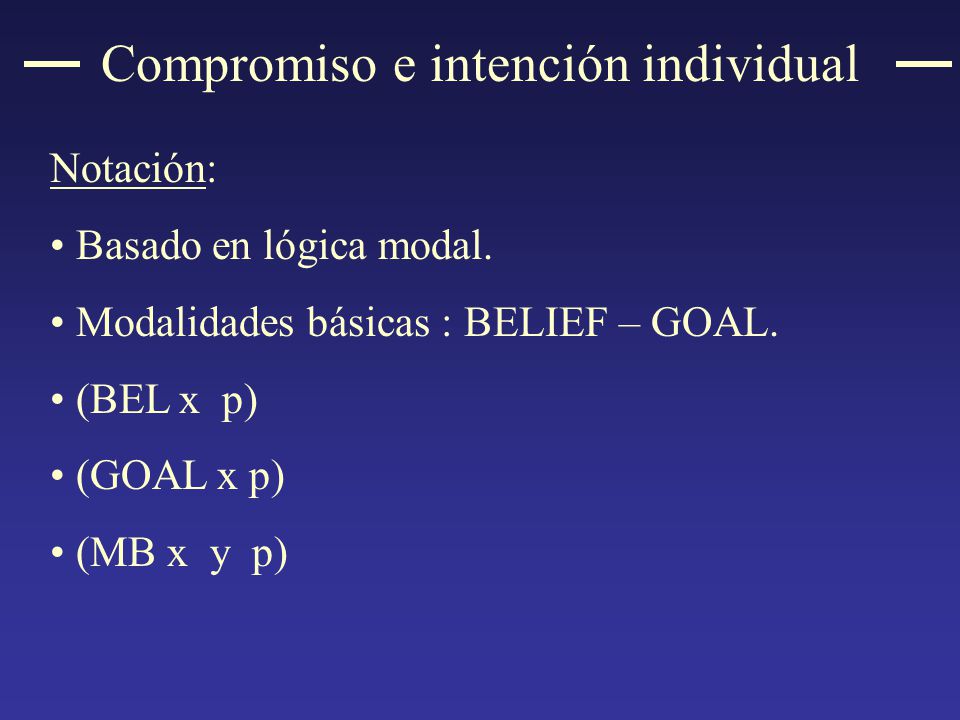 Compromiso e intención individual

Notación:

• Basado en lógica modal.

• Modalidades básicas : BELIEF – GOAL.

• (BEL x p)

• (GOAL x p)

• (MB x y p)